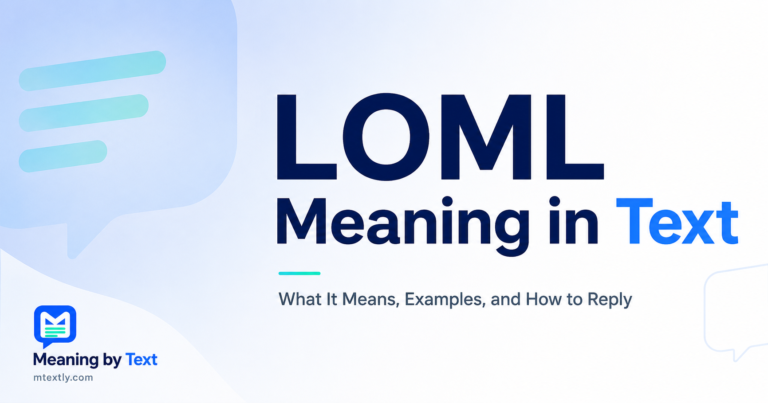 LOML
Meaning in Text

What It Means, Examples, and How to Reply

Meaning by Text
mtextly.com